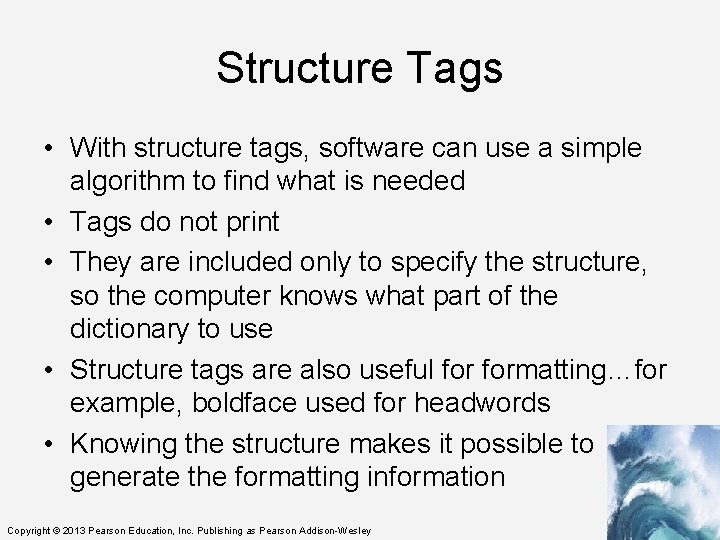 Structure Tags

• With structure tags, software can use a simple algorithm to find what is needed
• Tags do not print
• They are included only to specify the structure, so the computer knows what part of the dictionary to use
• Structure tags are also useful for formatting…for example, boldface used for headwords
• Knowing the structure makes it possible to generate the formatting information

Copyright © 2013 Pearson Education, Inc. Publishing as Pearson Addison-Wesley